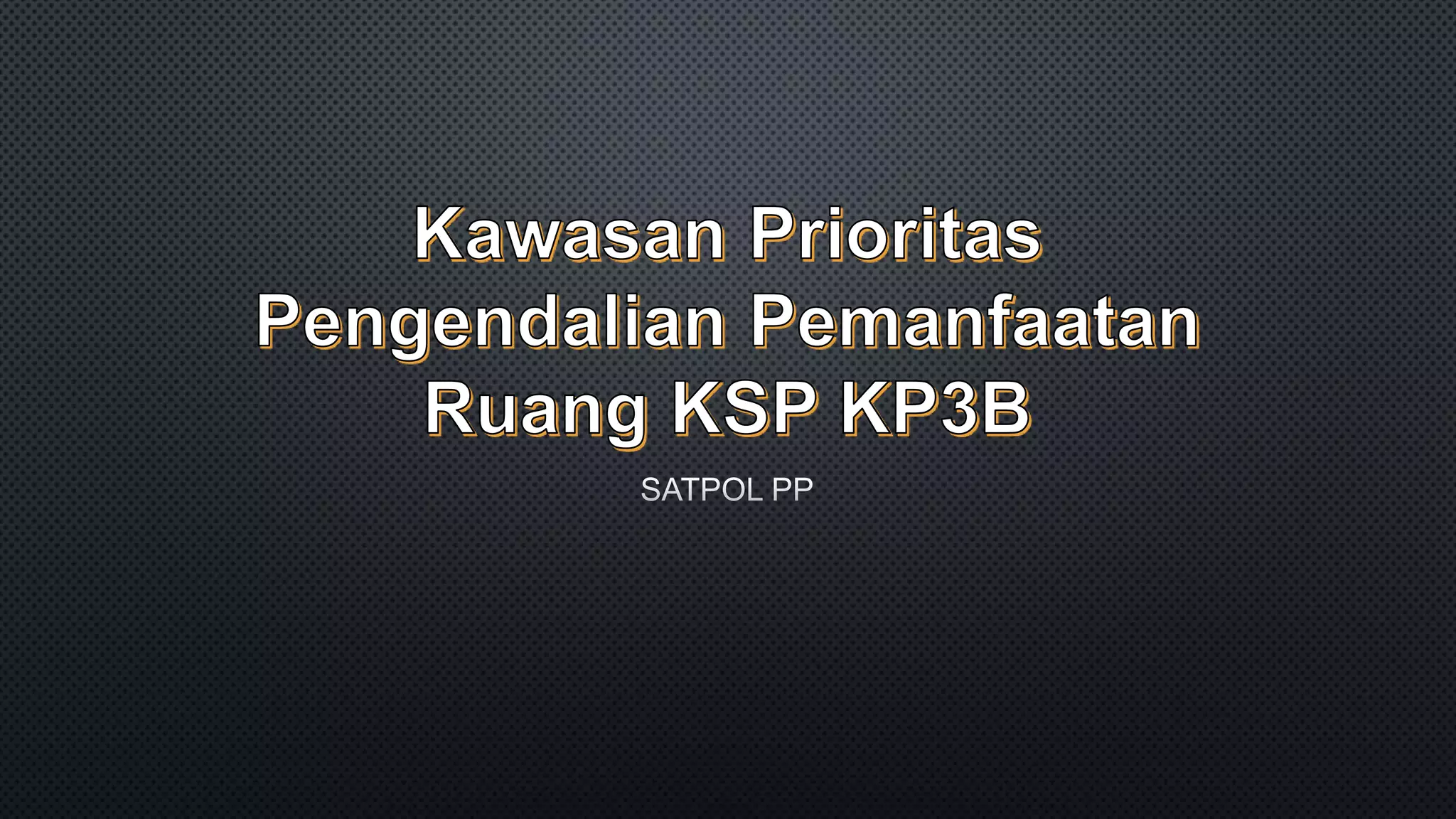 Kawasan Prioritas Pengendalian Pemanfaatan Ruang KSP KP3B

SATPOL PP